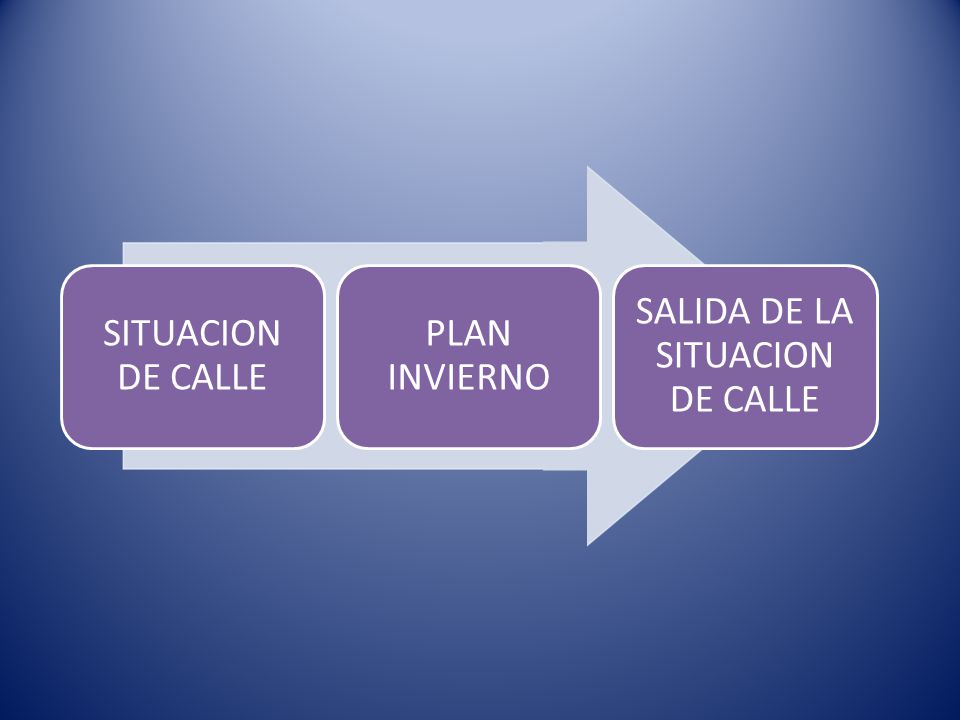 SITUACION DE CALLE

PLAN INVIERNO

SALIDA DE LA SITUACION DE CALLE